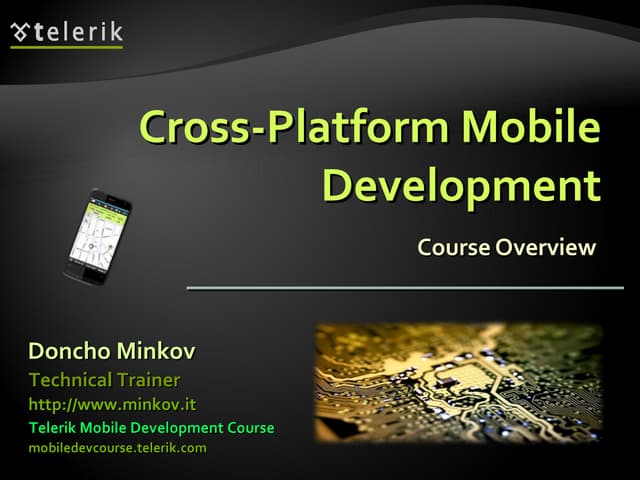 telerik

Cross-Platform Mobile Development

Course Overview

Doncho Minkov

Technical Trainer

http://www.minkov.it

Telerik Mobile Development Course

mobiledevcourse.telerik.com